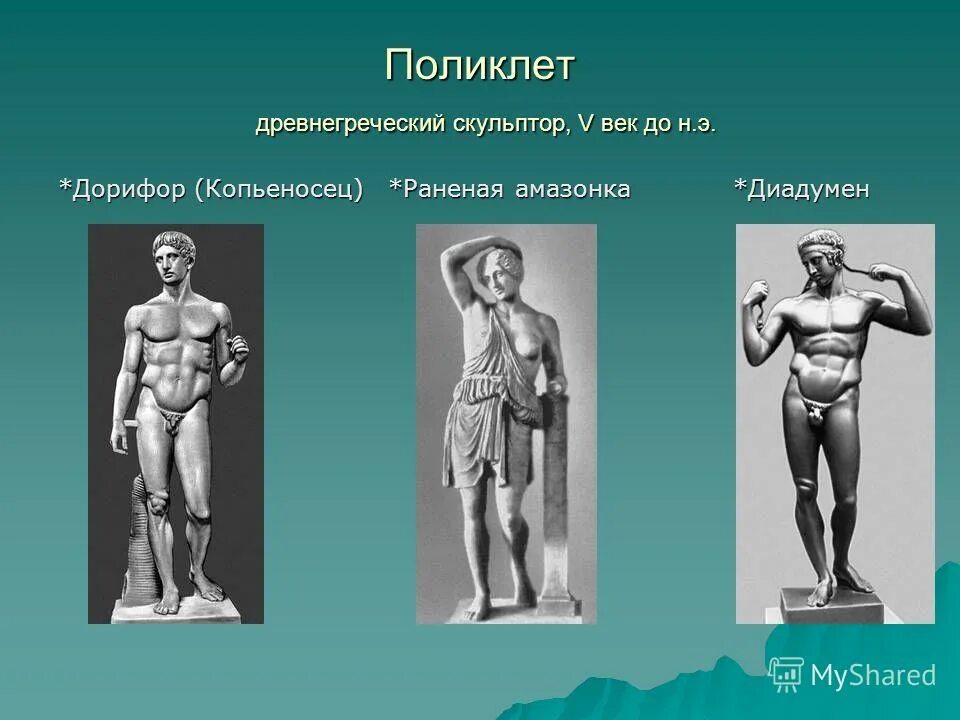 Поликлет

древнегреческий скульптор, V век до н.э.

*Дорифор (Копьеносец) *Раненая амазонка *Диадумен

MyShared